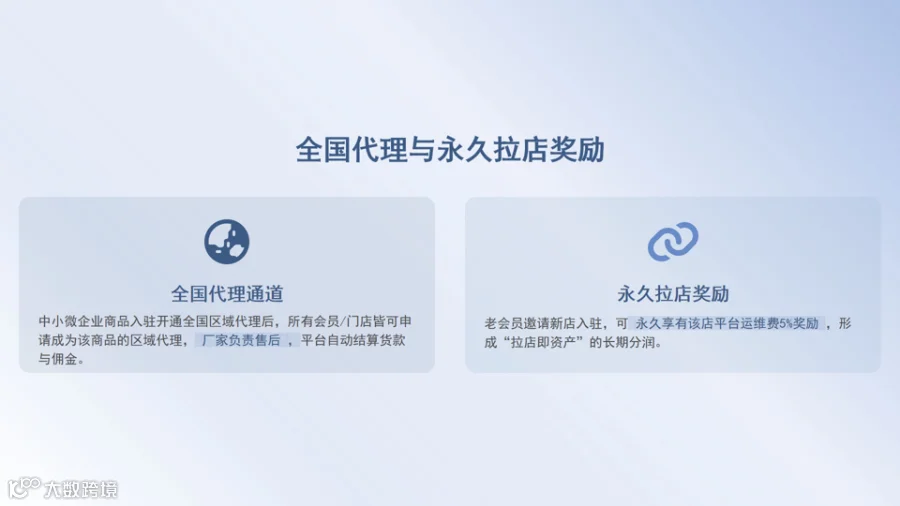 全国代理与永久拉店奖励

全国代理通道

中小微企业商品入驻开通全国区域代理后，所有会员/门店皆可申请成为该商品的区域代理，厂家负责售后，平台自动结算货款与佣金。

永久拉店奖励

老会员邀请新店入驻，可永久享有该店平台运维费5%奖励，形成“拉店即资产”的长期分润。

大数跨境